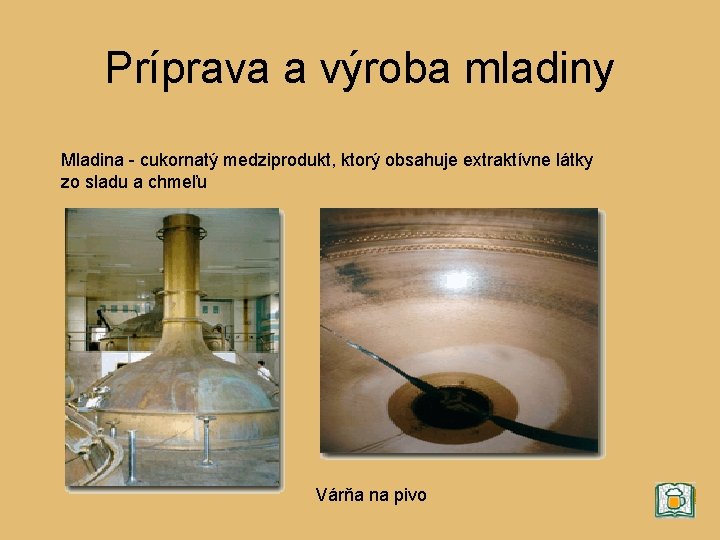 Príprava a výroba mladiny

Mladina - cukornatý medziprodukt, ktorý obsahuje extraktívne látky zo sladu a chmeľu

Várňa na pivo